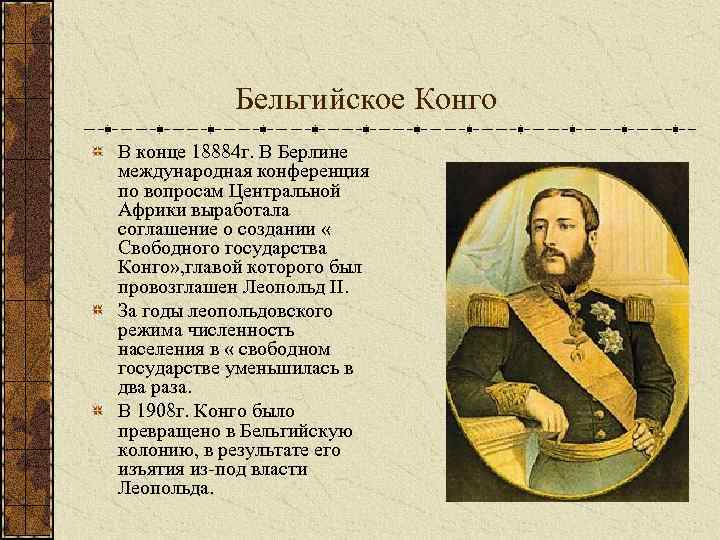 Бельгийское Конго

В конце 18884г. В Берлине международная конференция по вопросам Центральной Африки выработала соглашение о создании « Свободного государства Конго»,главой которого был провозглашен Леопольд II.

За годы леопольдовского режима численность населения в « свободном государстве уменьшилась в два раза.

В 1908г. Конго было превращено в Бельгийскую колонию, в результате его изъятия из-под власти Леопольда.